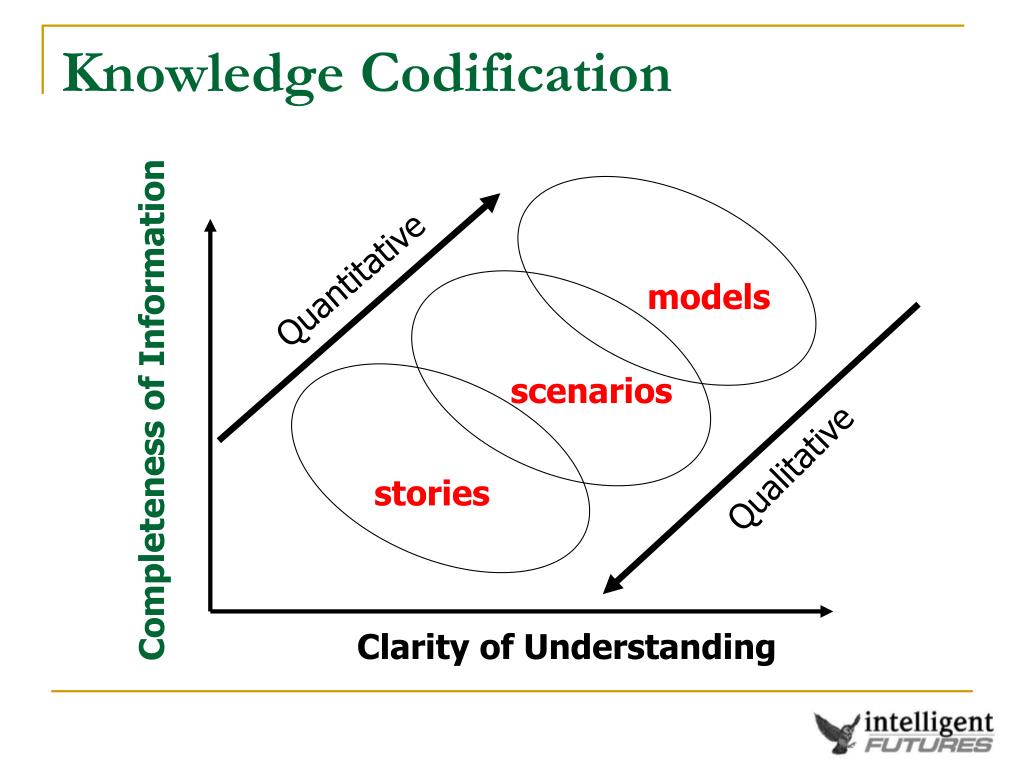 Knowledge Codification

Completeness of Information

Quantitative

models

scenarios

stories

Qualitative

Clarity of Understanding

intelligent FUTURES